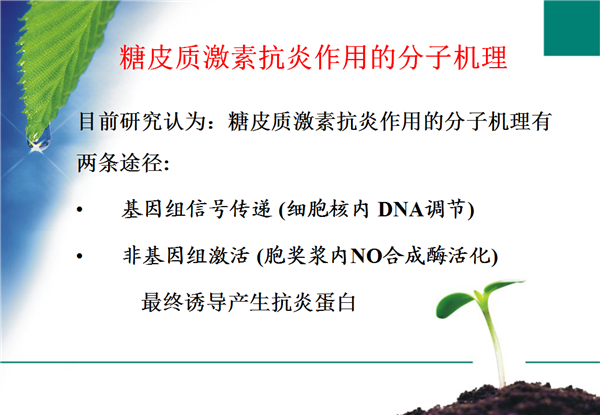 糖皮质激素抗炎作用的分子机理

目前研究认为：糖皮质激素抗炎作用的分子机理有两条途径:

• 基因组信号传递 (细胞核内 DNA调节)

• 非基因组激活 (胞奖浆内NO合成酶活化)

最终诱导产生抗炎蛋白